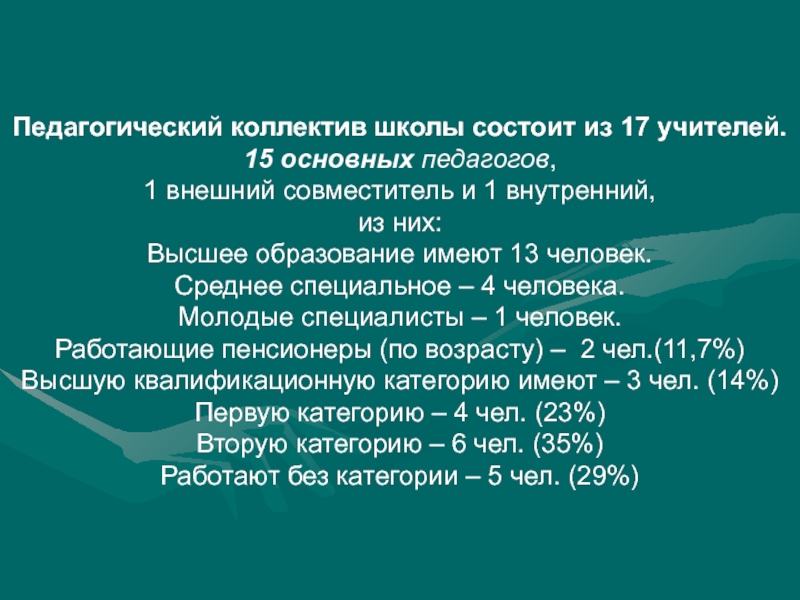 Педагогический коллектив школы состоит из 17 учителей.
15 основных педагогов,
1 внешний совместитель и 1 внутренний,
из них:
Высшее образование имеют 13 человек.
Среднее специальное – 4 человека.
Молодые специалисты – 1 человек.
Работающие пенсионеры (по возрасту) – 2 чел.(11,7%)
Высшую квалификационную категорию имеют – 3 чел. (14%)
Первую категорию – 4 чел. (23%)
Вторую категорию – 6 чел. (35%)
Работают без категории – 5 чел. (29%)